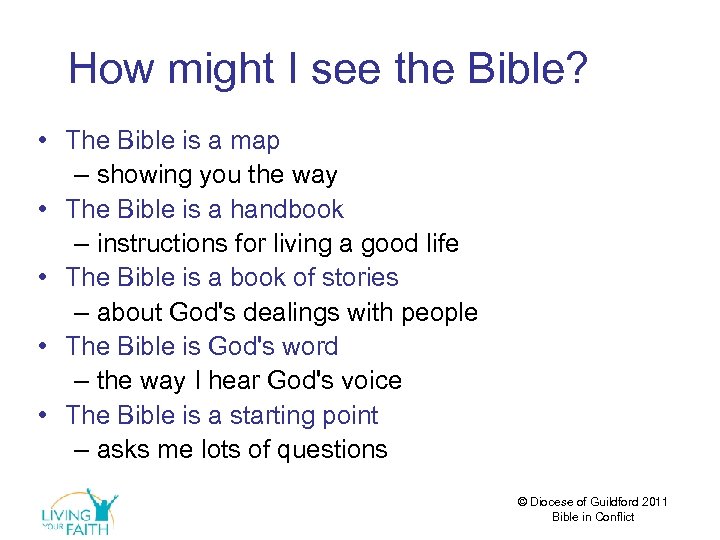 How might I see the Bible?

• The Bible is a map
– showing you the way
• The Bible is a handbook
– instructions for living a good life
• The Bible is a book of stories
– about God's dealings with people
• The Bible is God's word
– the way I hear God's voice
• The Bible is a starting point
– asks me lots of questions

LIVING YOUR FAITH

© Diocese of Guildford 2011
Bible in Conflict